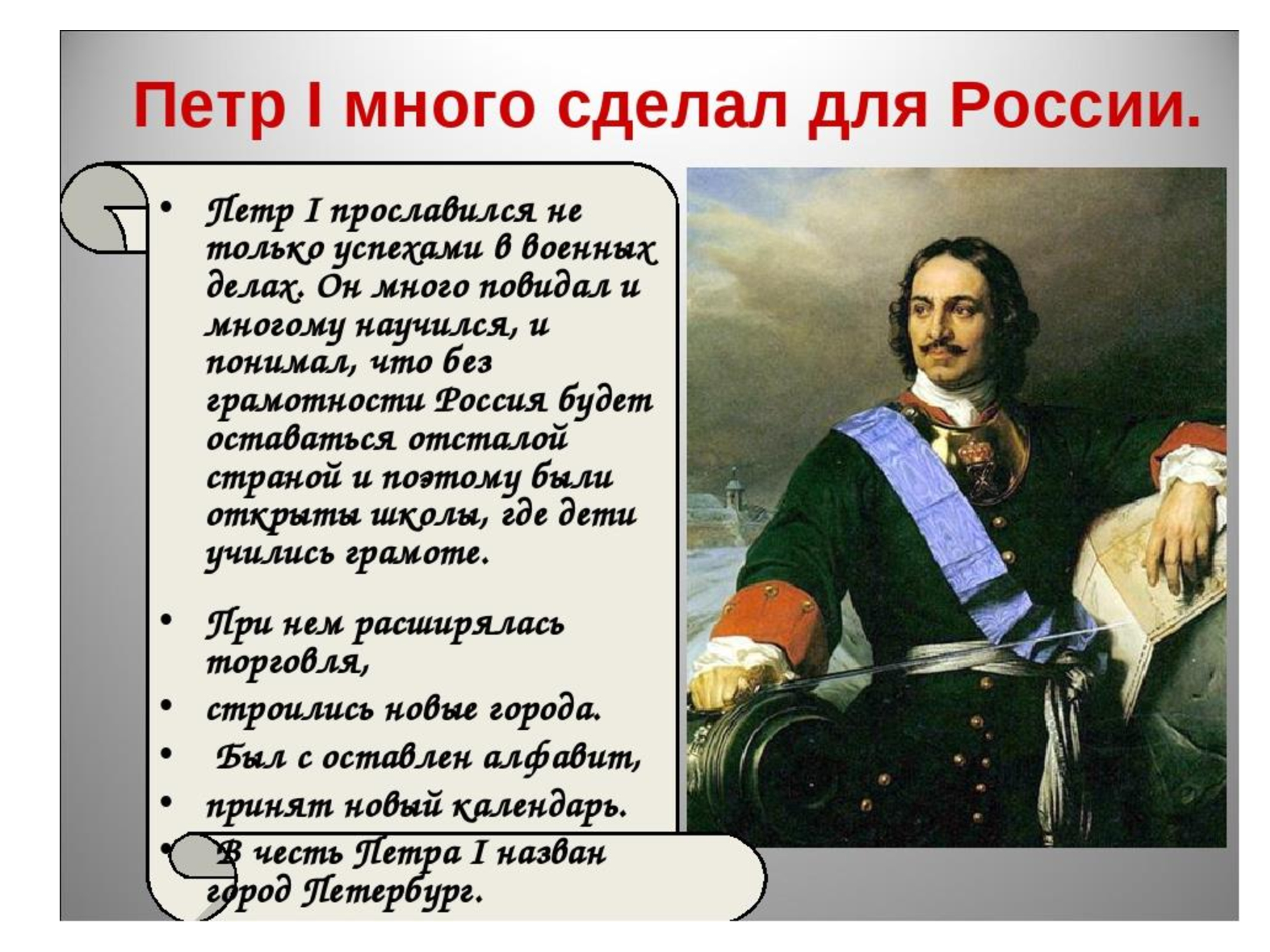 Петр I много сделал для России.

• Петр I прославился не только успехами в военных делах. Он много повидал и многому научился, и понимал, что без грамотности Россия будет оставаться отсталой страной и поэтому были открыты школы, где дети учились грамоте.

• При нем расширялась торговля,
• строились новые города.
• Был с оставлен алфавит,
• принят новый календарь.
• В честь Петра I назван город Петербург.